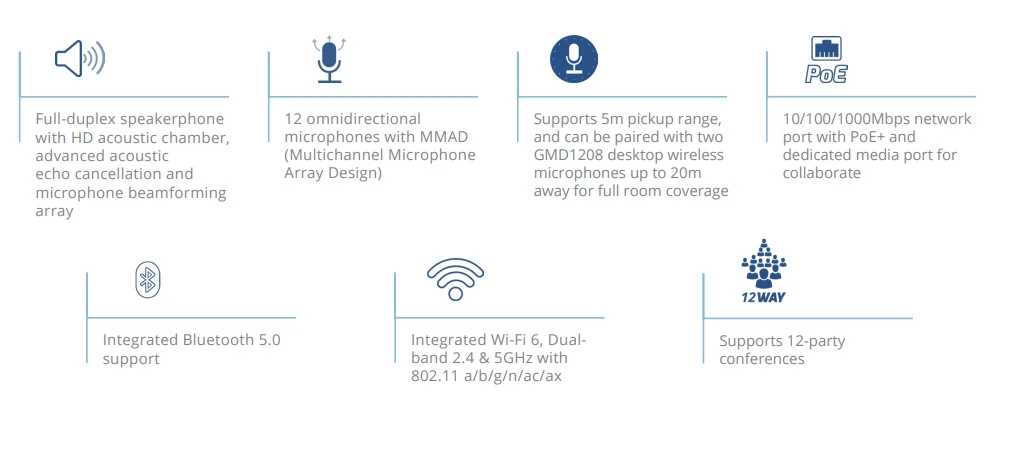 Full-duplex speakerphone with HD acoustic chamber, advanced acoustic echo cancellation and microphone beamforming array

12 omnidirectional microphones with MMAD (Multichannel Microphone Array Design)

Supports 5m pickup range, and can be paired with two GMD1208 desktop wireless microphones up to 20m away for full room coverage

PoE

10/100/1000Mbps network port with PoE+ and dedicated media port for collaborate

Integrated Bluetooth 5.0 support

Integrated Wi-Fi 6, Dual-band 2.4 & 5GHz with 802.11 a/b/g/n/ac/ax

12WAY

Supports 12-party conferences